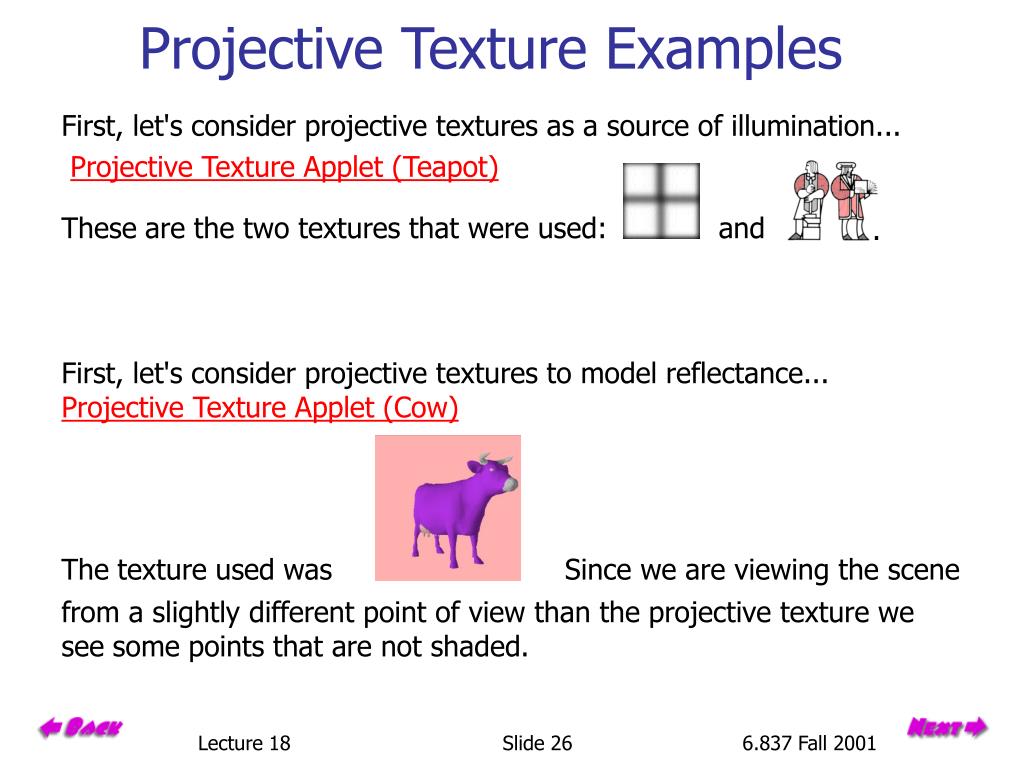 Projective Texture Examples

First, let's consider projective textures as a source of illumination...
Projective Texture Applet (Teapot)

These are the two textures that were used: and .

First, let's consider projective textures to model reflectance...
Projective Texture Applet (Cow)

The texture used was Since we are viewing the scene from a slightly different point of view than the projective texture we see some points that are not shaded.

Back

Lecture 18

Slide 26

6.837 Fall 2001

Next